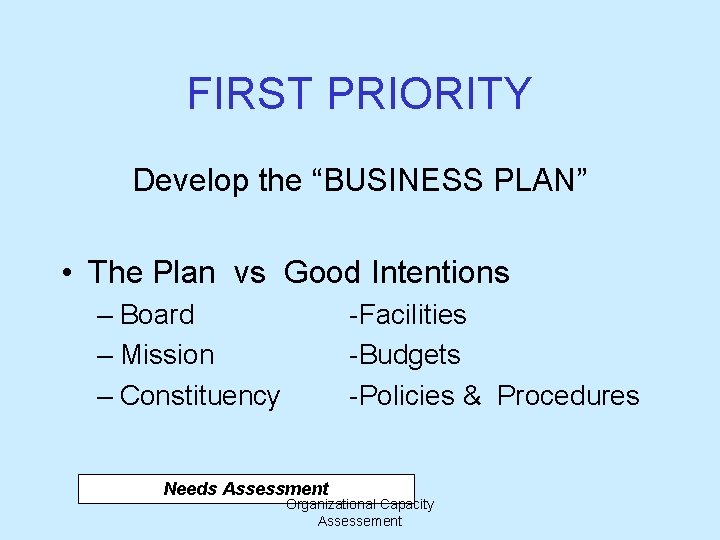 FIRST PRIORITY

Develop the “BUSINESS PLAN”

• The Plan vs Good Intentions
– Board -Facilities
– Mission -Budgets
– Constituency -Policies & Procedures

Needs Assessment

Organizational Capacity Assessement